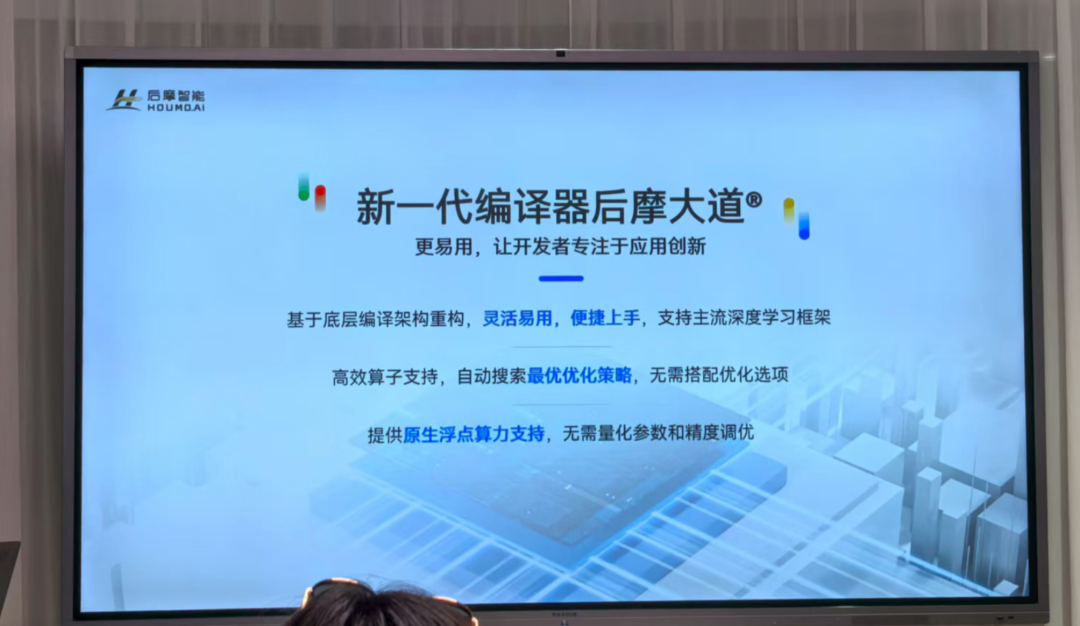 后摩智能
HOUMO.AI

新一代编译器后摩大道®
更易用，让开发者专注于应用创新

基于底层编译架构重构，灵活易用，便捷上手，支持主流深度学习框架

高效算子支持，自动搜索最优优化策略，无需搭配优化选项

提供原生浮点算力支持，无需量化参数和精度调优